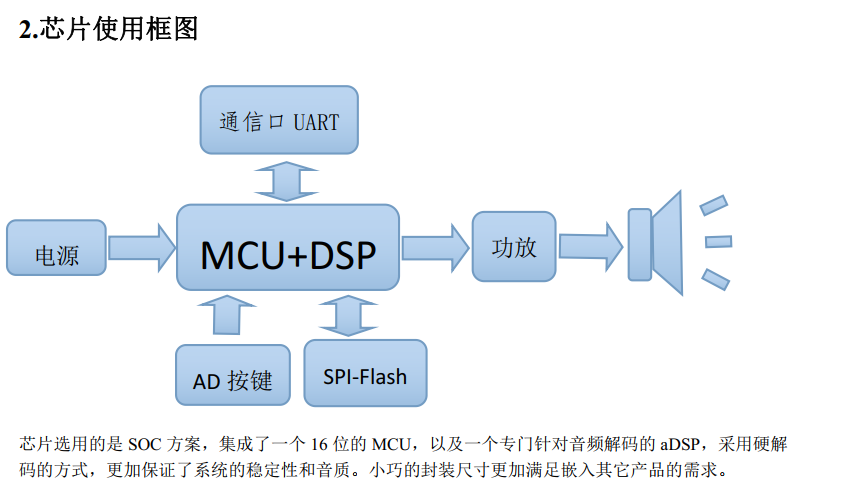 2.芯片使用框图

通信口 UART

电源

MCU+DSP

功放

AD 按键

SPI-Flash

芯片选用的是 SOC 方案，集成了一个 16 位的 MCU，以及一个专门针对音频解码的 aDSP，采用硬解码的方式，更加保证了系统的稳定性和音质。小巧的封装尺寸更加满足嵌入其它产品的需求。